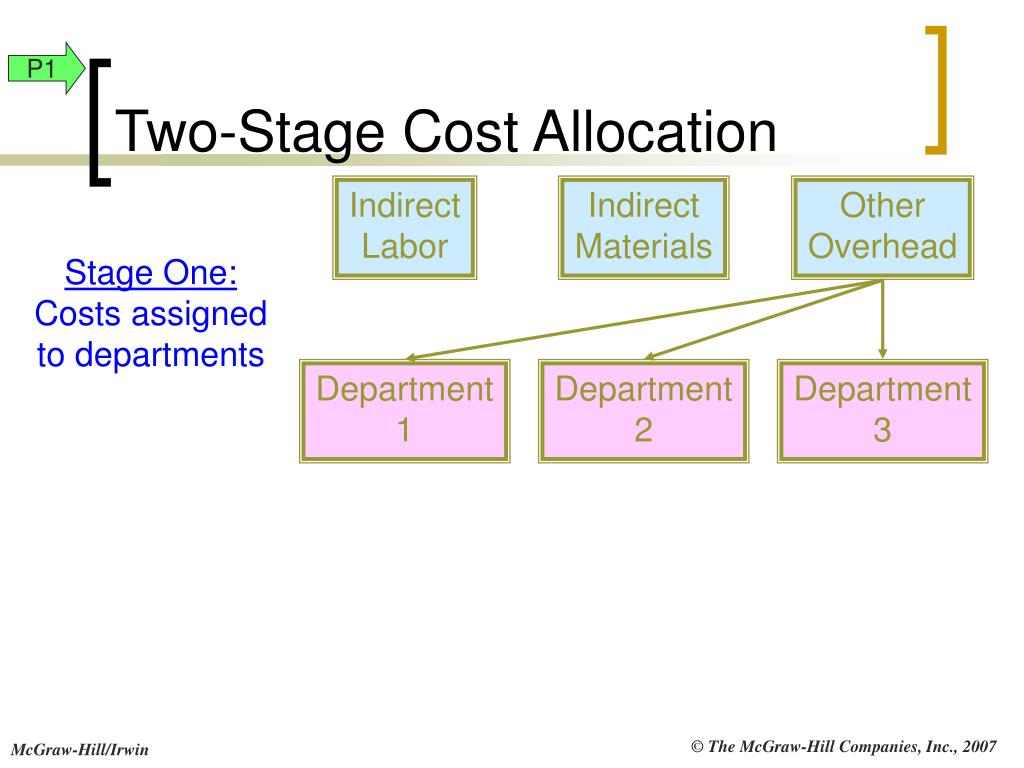 P1

Two-Stage Cost Allocation

Stage One:
Costs assigned to departments

Indirect Labor

Indirect Materials

Other Overhead

Department 1

Department 2

Department 3

McGraw-Hill/Irwin

© The McGraw-Hill Companies, Inc., 2007